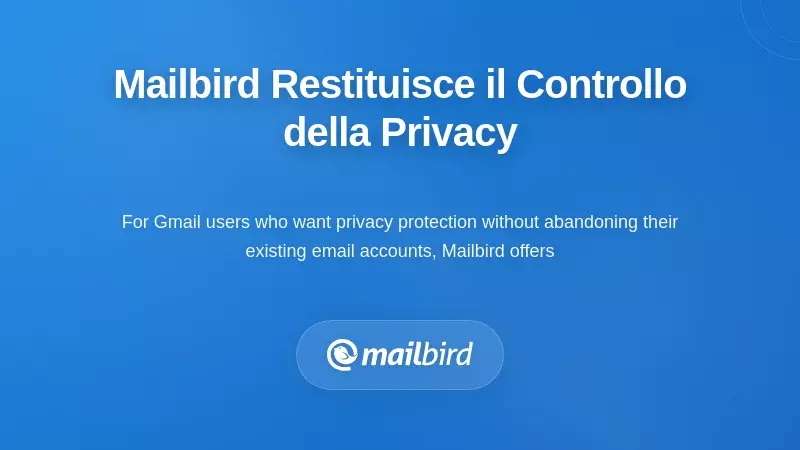 Mailbird Restituisce il Controllo della Privacy

For Gmail users who want privacy protection without abandoning their existing email accounts, Mailbird offers

mailbird